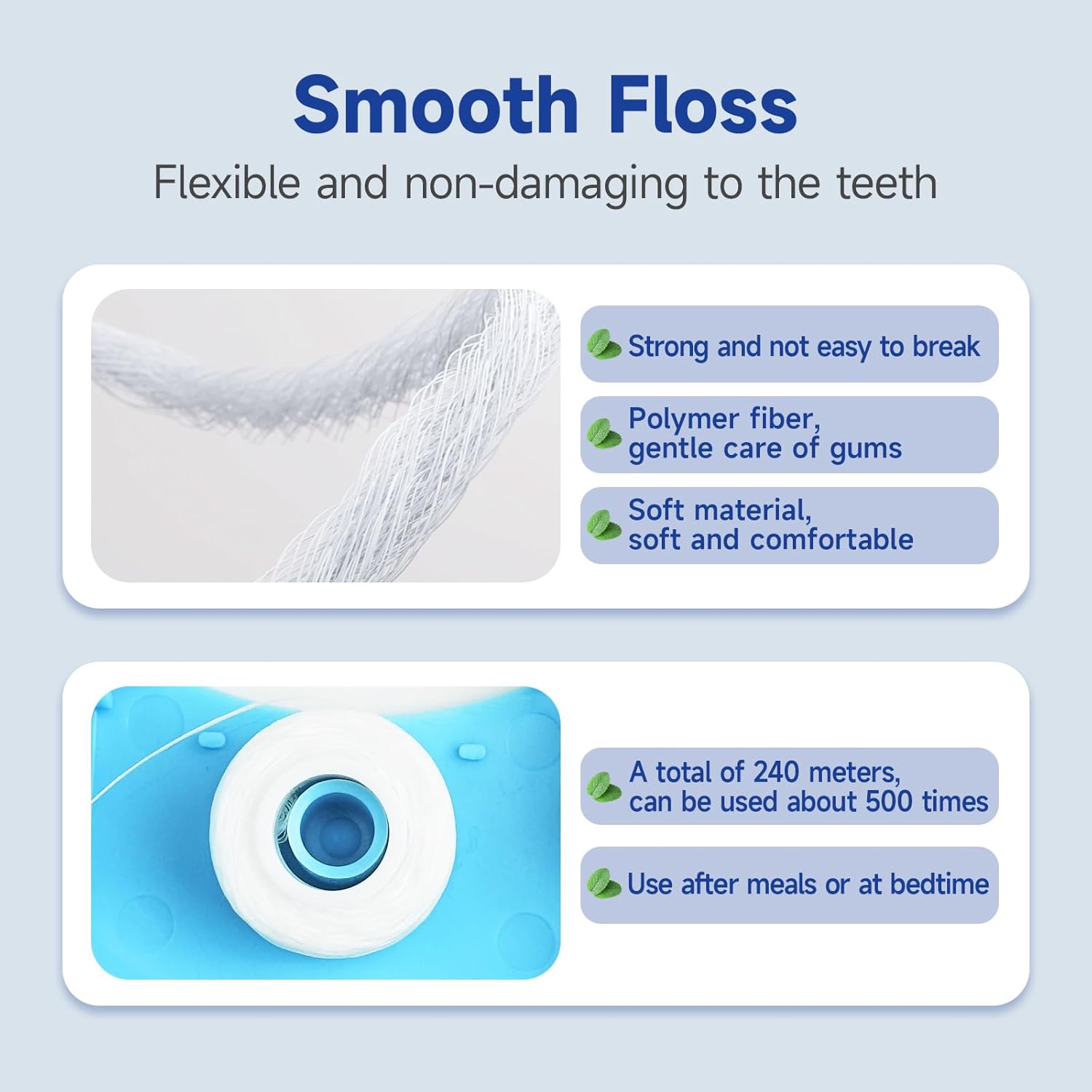 Smooth Floss

Flexible and non-damaging to the teeth

Strong and not easy to break

Polymer fiber, gentle care of gums

Soft material, soft and comfortable

A total of 240 meters, can be used about 500 times

Use after meals or at bedtime